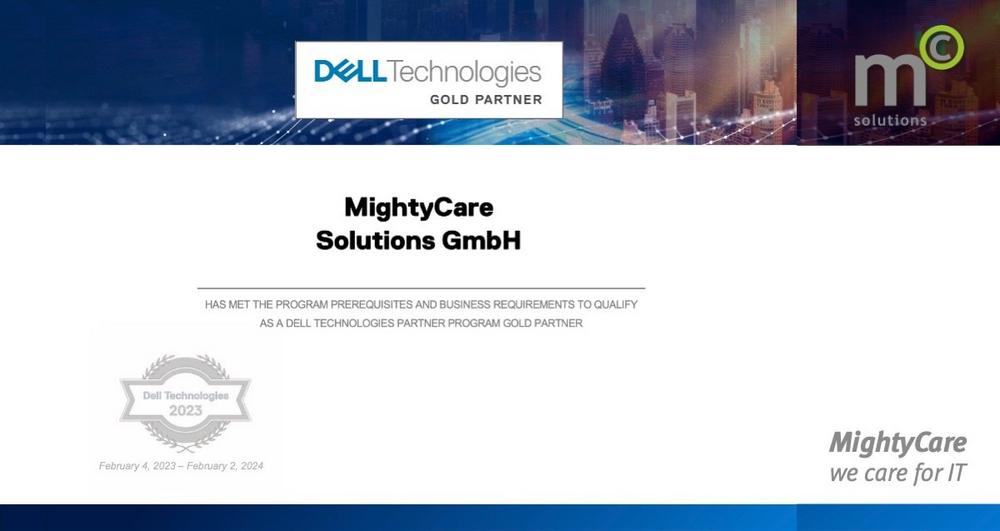 DELL Technologies
GOLD PARTNER

mc
solutions

MightyCare
Solutions GmbH

HAS MET THE PROGRAM PREREQUISITES AND BUSINESS REQUIREMENTS TO QUALIFY AS A DELL TECHNOLOGIES PARTNER PROGRAM GOLD PARTNER

Dell Technologies
2023

February 4, 2023 – February 2, 2024

MightyCare
we care for IT